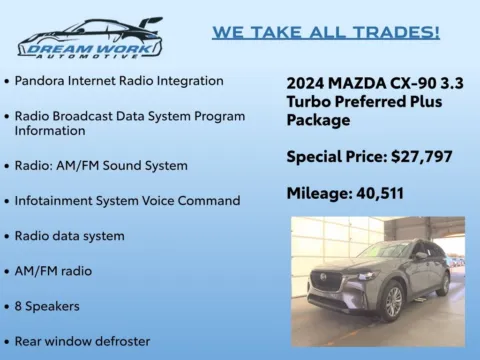 DREAM WORK
AUTOMOTIVE

WE TAKE ALL TRADES!

• Pandora Internet Radio Integration

• Radio Broadcast Data System Program Information

• Radio: AM/FM Sound System

• Infotainment System Voice Command

• Radio data system

• AM/FM radio

• 8 Speakers

• Rear window defroster

2024 MAZDA CX-90 3.3 Turbo Preferred Plus Package

Special Price: $27,797

Mileage: 40,511